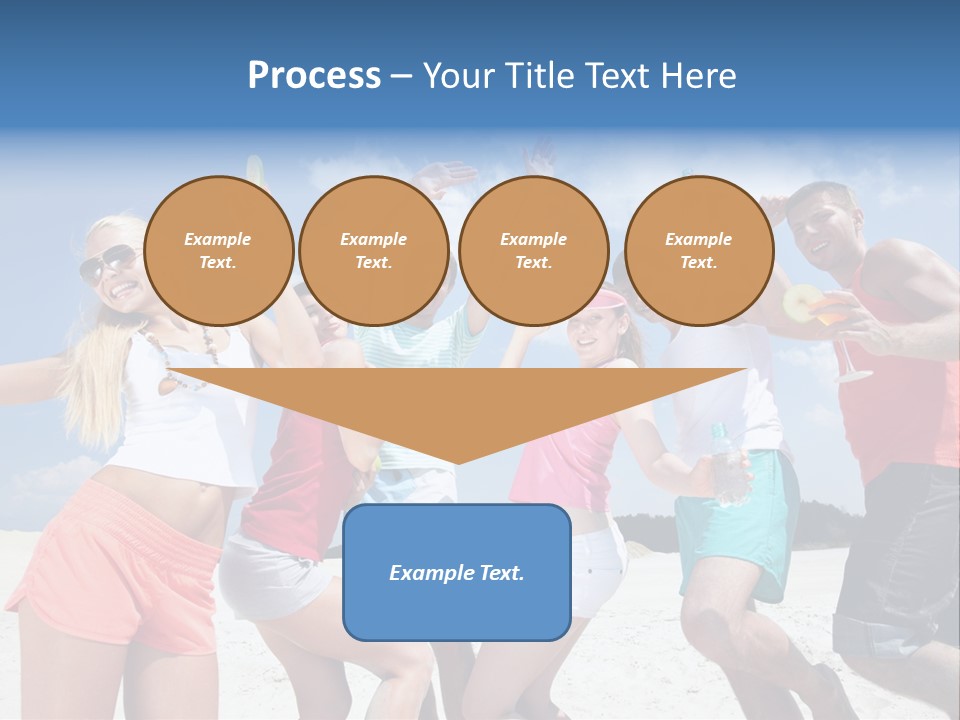 Process – Your Title Text Here

Example Text.

Example Text.

Example Text.

Example Text.

Example Text.